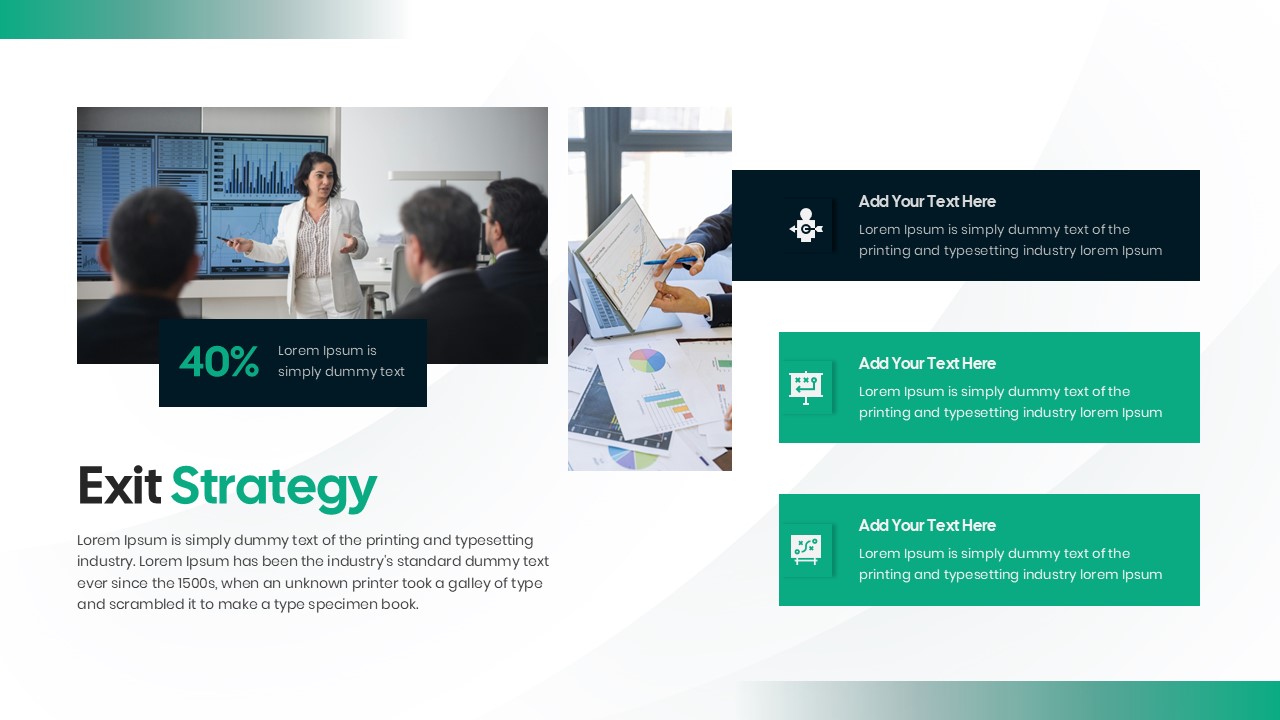 40%

Lorem Ipsum is simply dummy text

Exit Strategy

Lorem Ipsum is simply dummy text of the printing and typesetting industry. Lorem Ipsum has been the industry's standard dummy text ever since the 1500s, when an unknown printer took a galley of type and scrambled it to make a type specimen book.

Add Your Text Here

Lorem Ipsum is simply dummy text of the printing and typesetting industry lorem Ipsum

Add Your Text Here

Lorem Ipsum is simply dummy text of the printing and typesetting industry lorem Ipsum

Add Your Text Here

Lorem Ipsum is simply dummy text of the printing and typesetting industry lorem Ipsum